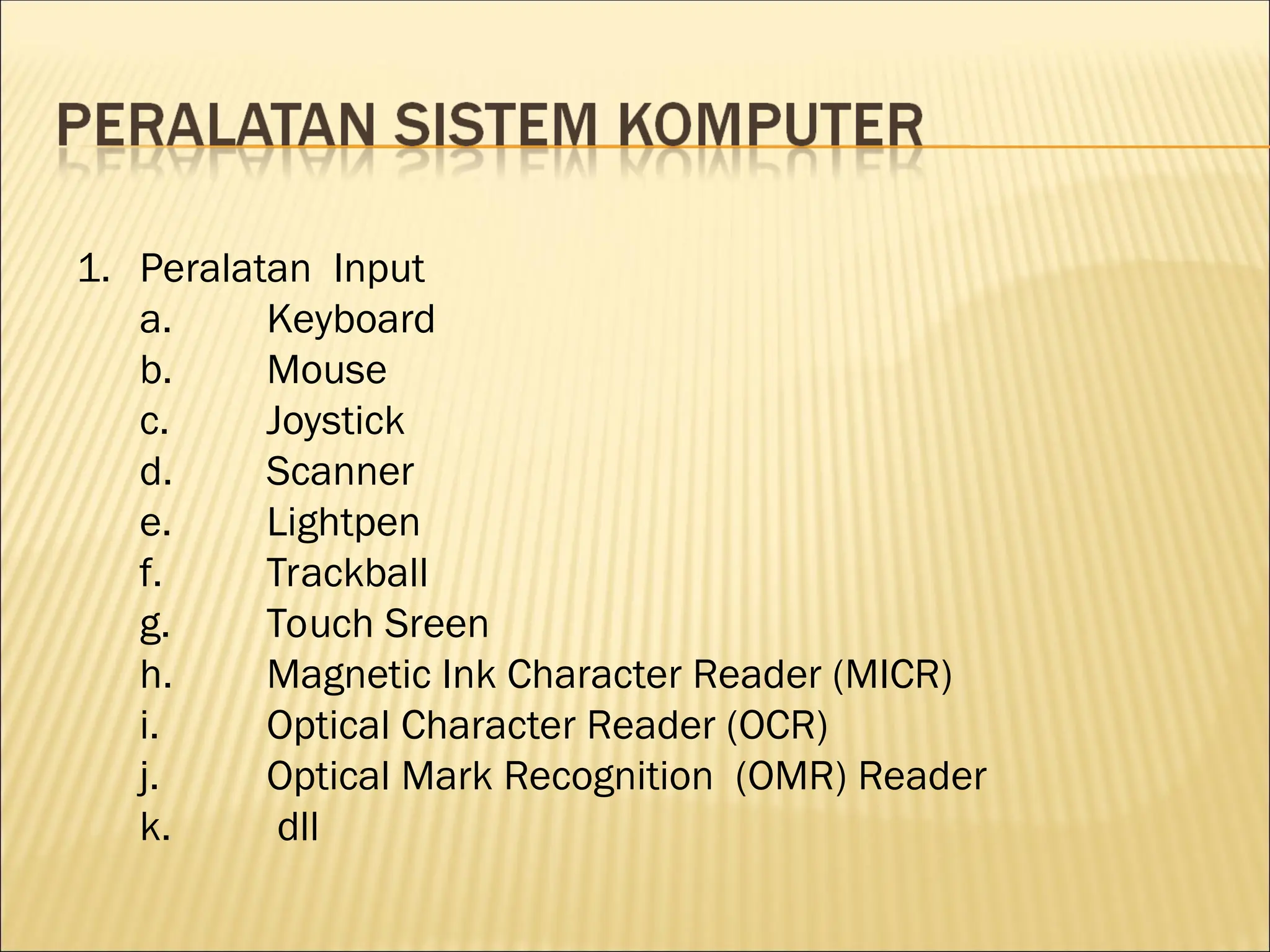 PERALATAN SISTEM KOMPUTER

1. Peralatan Input
a. Keyboard
b. Mouse
c. Joystick
d. Scanner
e. Lightpen
f. Trackball
g. Touch Sreen
h. Magnetic Ink Character Reader (MICR)
i. Optical Character Reader (OCR)
j. Optical Mark Recognition (OMR) Reader
k. dll